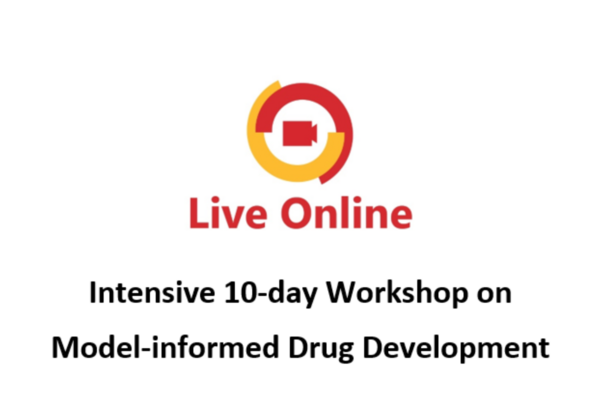 Live Online

Intensive 10-day Workshop on
Model-informed Drug Development